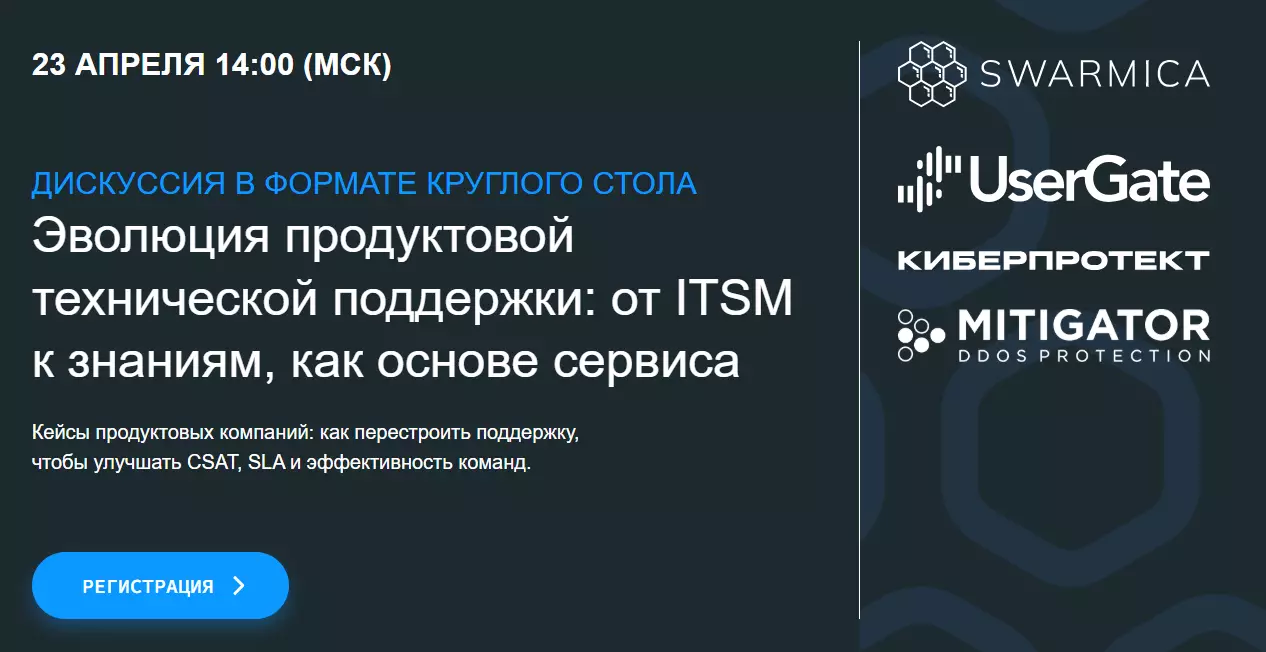 23 АПРЕЛЯ 14:00 (МСК)

ДИСКУССИЯ В ФОРМАТЕ КРУГЛОГО СТОЛА
Эволюция продуктовой технической поддержки: от ITSM к знаниям, как основе сервиса

Кейсы продуктовых компаний: как перестроить поддержку, чтобы улучшать CSAT, SLA и эффективность команд.

РЕГИСТРАЦИЯ

SWARMICA

UserGate

КИБЕРПРОТЕКТ

MITIGATOR
DDOS PROTECTION